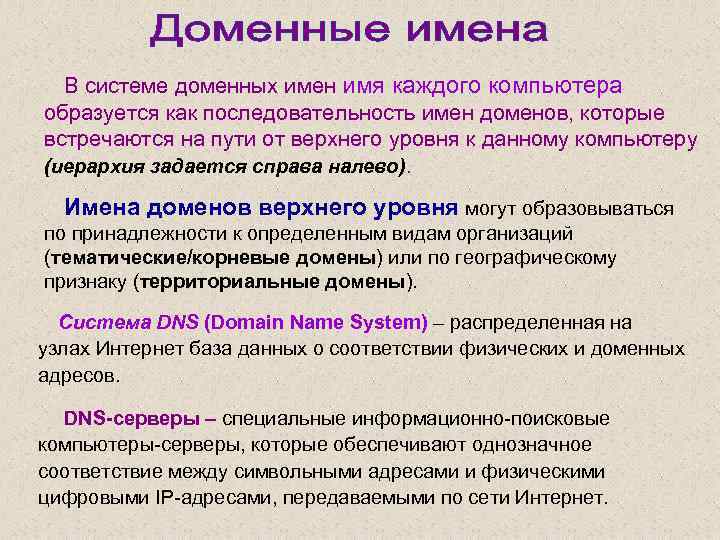 Доменные имена

В системе доменных имен имя каждого компьютера образуется как последовательность имен доменов, которые встречаются на пути от верхнего уровня к данному компьютеру (иерархия задается справа налево).

Имена доменов верхнего уровня могут образовываться по принадлежности к определенным видам организаций (тематические/корневые домены) или по географическому признаку (территориальные домены).

Система DNS (Domain Name System) – распределенная на узлах Интернет база данных о соответствии физических и доменных адресов.

DNS-серверы – специальные информационно-поисковые компьютеры-серверы, которые обеспечивают однозначное соответствие между символьными адресами и физическими цифровыми IP-адресами, передаваемыми по сети Интернет.